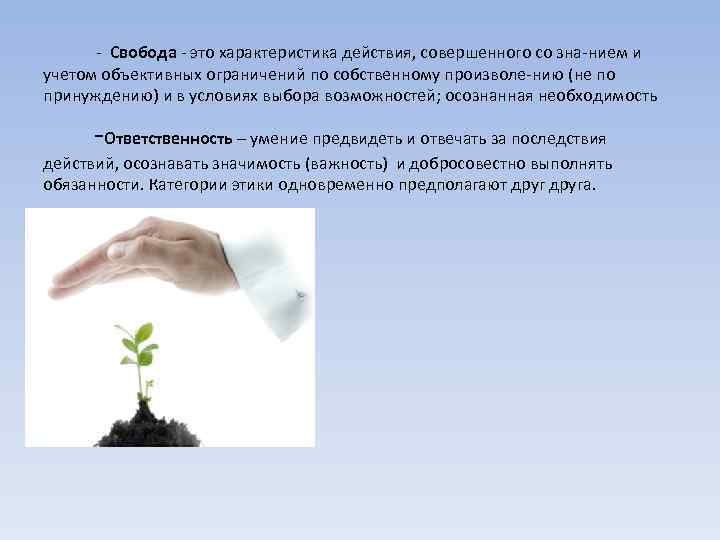 - Свобода - это характеристика действия, совершенного со зна-нием и учетом объективных ограничений по собственному произволе-нию (не по принуждению) и в условиях выбора возможностей; осознанная необходимость

-Ответственность – умение предвидеть и отвечать за последствия действий, осознавать значимость (важность) и добросовестно выполнять обязанности. Категории этики одновременно предполагают друг друга.